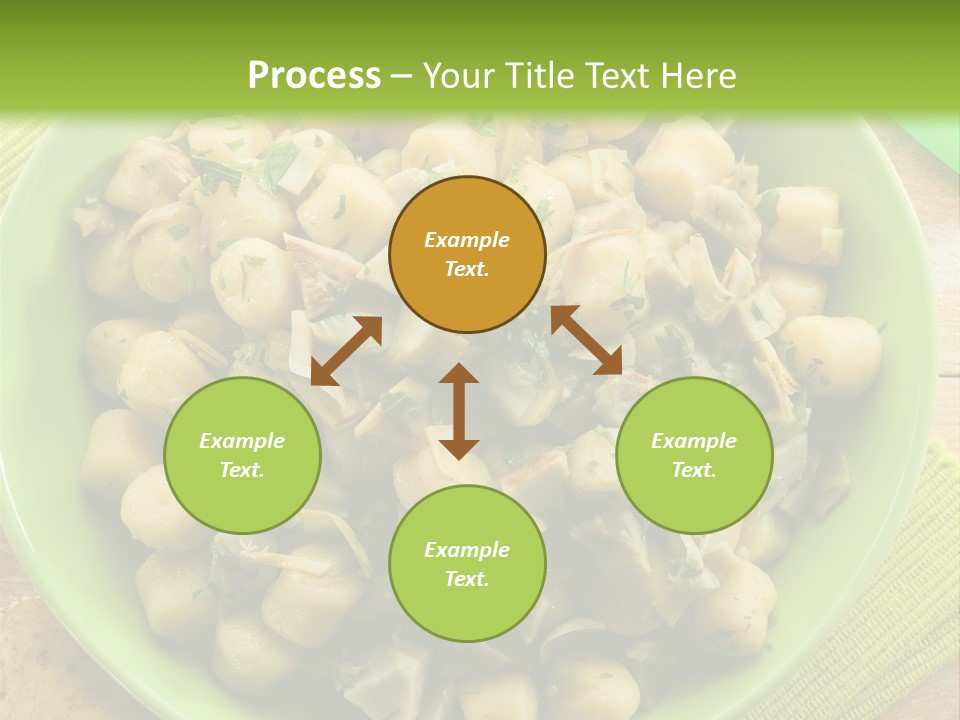 Process – Your Title Text Here

Example Text.

Example Text.

Example Text.

Example Text.